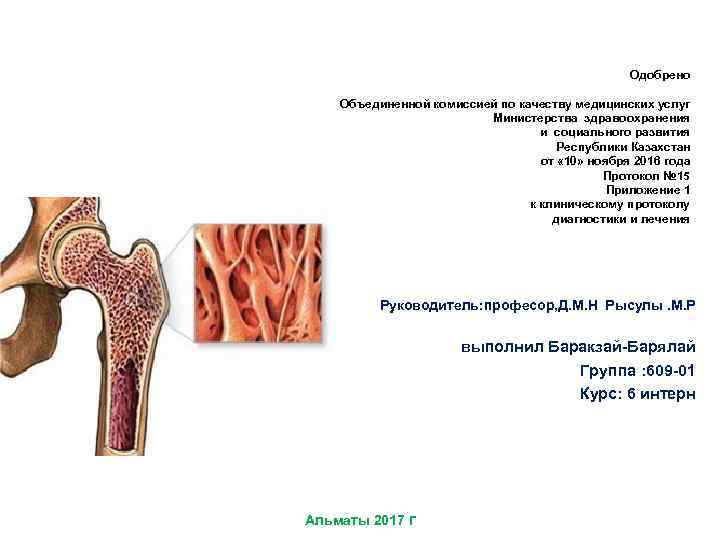 Одобрено

Объединенной комиссией по качеству медицинских услуг
Министерства здравоохранения
и социального развития
Республики Казахстан
от «10» ноября 2016 года
Протокол №15
Приложение 1
к клиническому протоколу
диагностики и лечения

Руководитель:професор,Д.М.Н Рысулы .М.Р

выполнил Баракзай-Барялай
Группа :609-01
Курс: 6 интерн

Альматы 2017 г